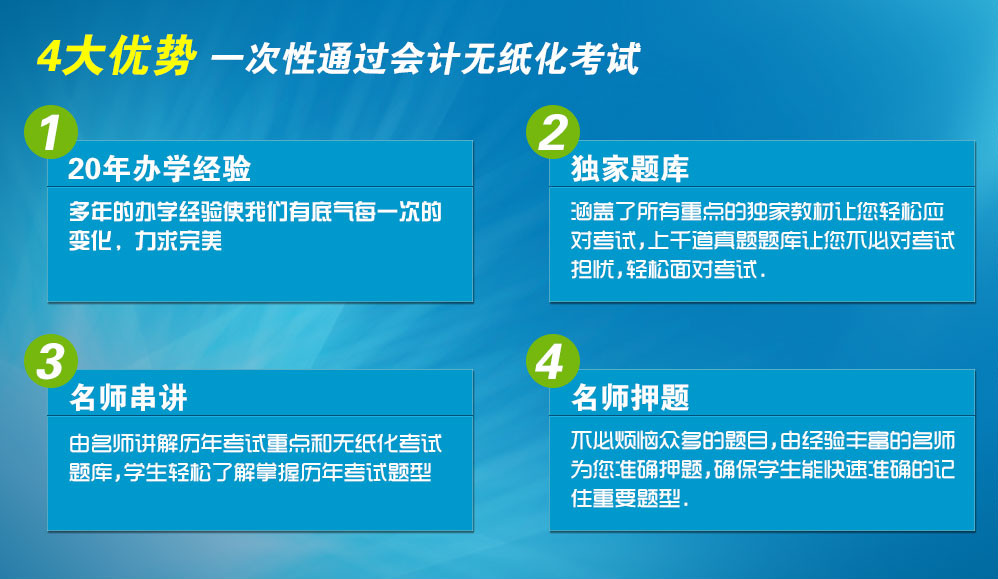 4大优势 一次性通过会计无纸化考试

1

20年办学经验

多年的办学经验使我们有底气每一次的变化，力求完美

2

独家题库

涵盖了所有重点的独家教材让您轻松应对考试，上千道真题题库让您不必对考试担忧，轻松面对考试.

3

名师串讲

由名师讲解历年考试重点和无纸化考试题库，学生轻松了解掌握历年考试题型

4

名师押题

不必烦恼众多的题目，由经验丰富的名师为您准确押题，确保学生能快速准确的记住重要题型.